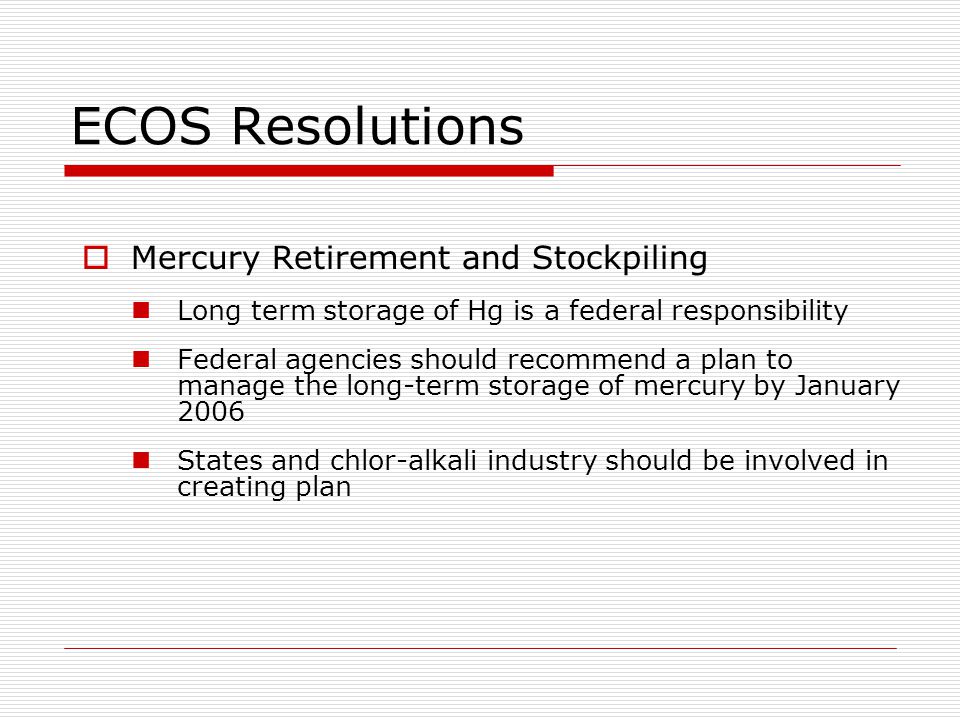 ECOS Resolutions

Mercury Retirement and Stockpiling

Long term storage of Hg is a federal responsibility

Federal agencies should recommend a plan to manage the long-term storage of mercury by January 2006

States and chlor-alkali industry should be involved in creating plan